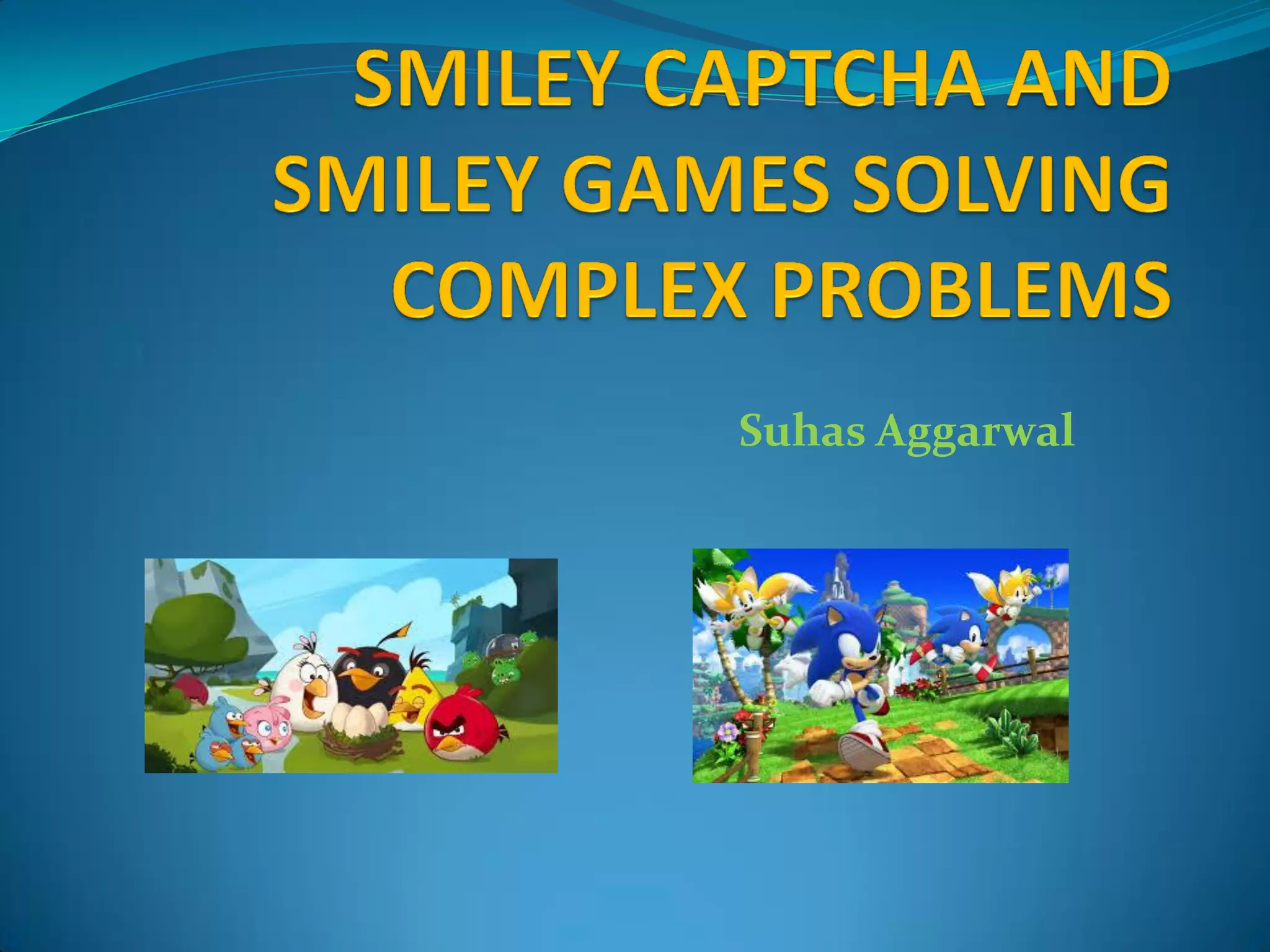 SMILEY CAPTCHA AND SMILEY GAMES SOLVING COMPLEX PROBLEMS

Suhas Aggarwal